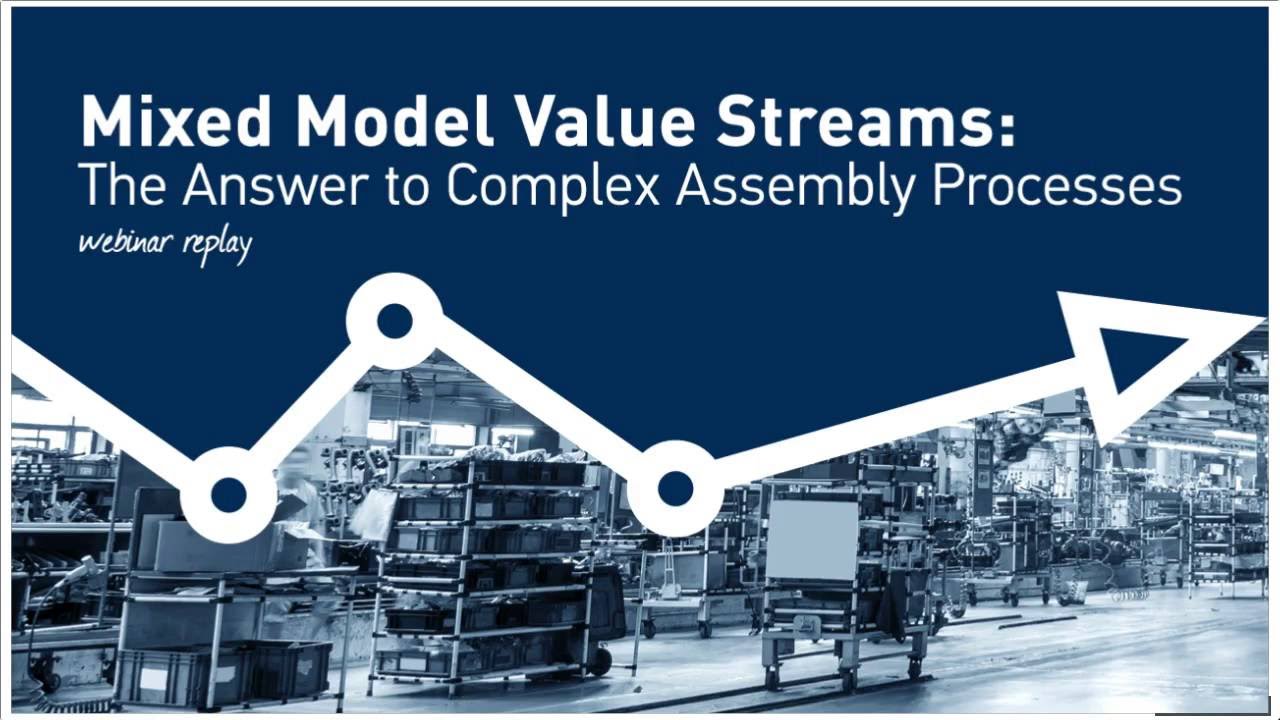 Mixed Model Value Streams:
The Answer to Complex Assembly Processes

webinar replay